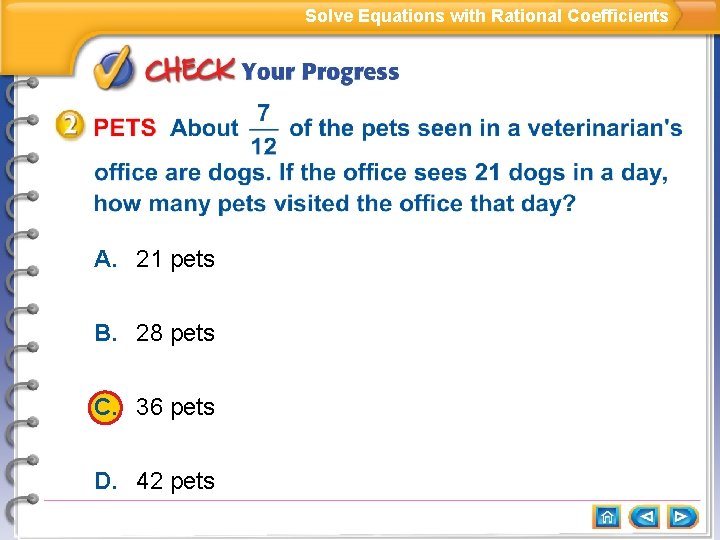 Solve Equations with Rational Coefficients

CHECK Your Progress

2 PETS About $\frac{7}{12}$ of the pets seen in a veterinarian's office are dogs. If the office sees 21 dogs in a day, how many pets visited the office that day?

A. 21 pets

B. 28 pets

C. 36 pets

D. 42 pets